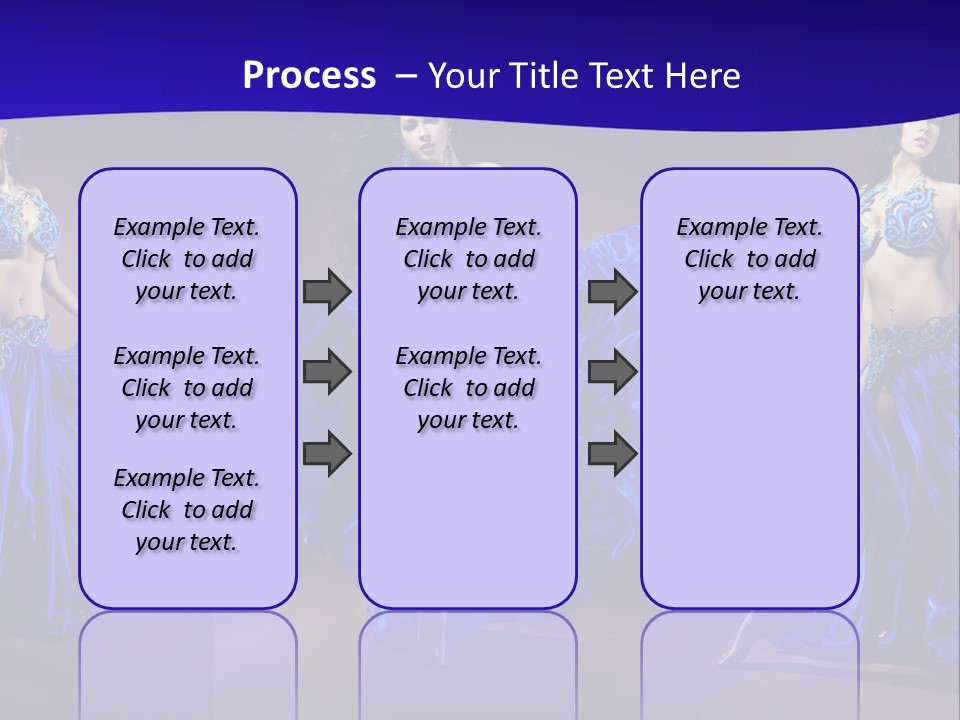 Process – Your Title Text Here

Example Text. Click to add your text.

Example Text. Click to add your text.

Example Text. Click to add your text.

Example Text. Click to add your text.

Example Text. Click to add your text.

Example Text. Click to add your text.